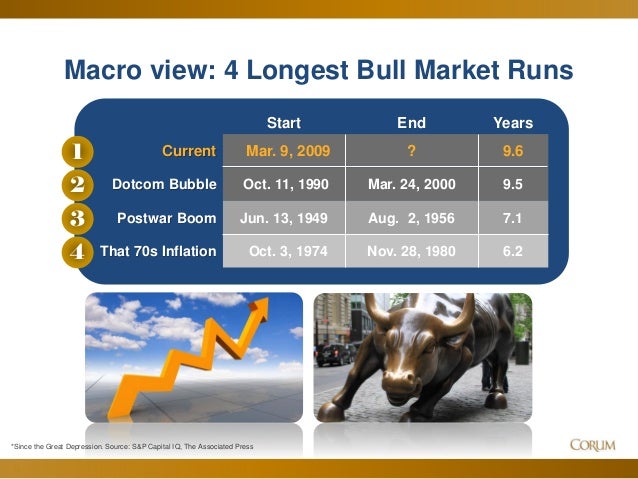 Macro view: 4 Longest Bull Market Runs

| | | Start | End | Years |
|---|---|---|---|---|
| 1 | Current | Mar. 9, 2009 | ? | 9.6 |
| 2 | Dotcom Bubble | Oct. 11, 1990 | Mar. 24, 2000 | 9.5 |
| 3 | Postwar Boom | Jun. 13, 1949 | Aug. 2, 1956 | 7.1 |
| 4 | That 70s Inflation | Oct. 3, 1974 | Nov. 28, 1980 | 6.2 |

*Since the Great Depression. Source: S&P Capital IQ, The Associated Press

CORUM